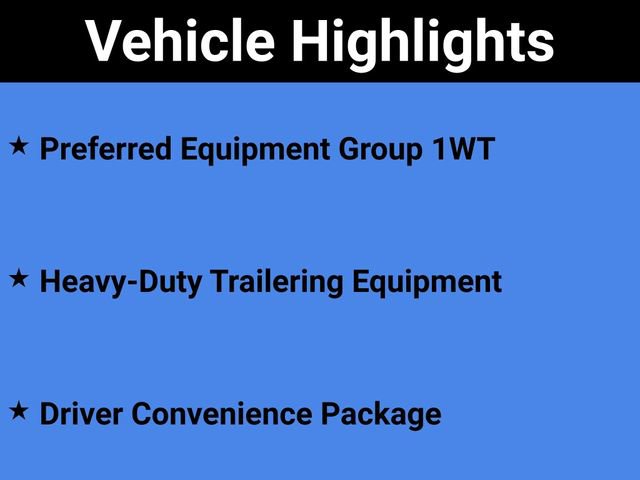 Vehicle Highlights

★ Preferred Equipment Group 1WT

★ Heavy-Duty Trailering Equipment

★ Driver Convenience Package